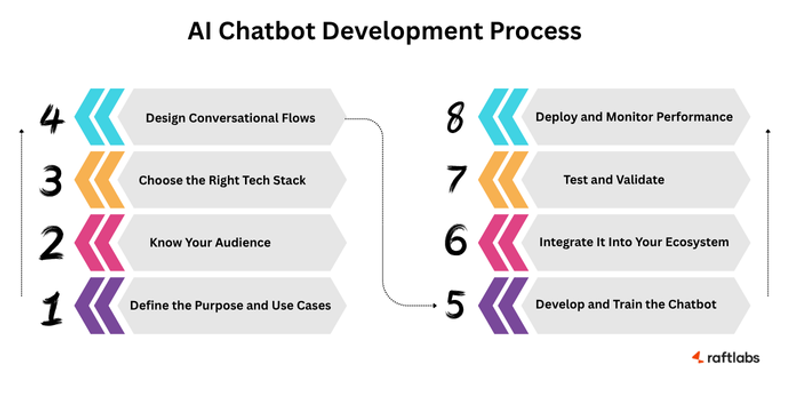 AI Chatbot Development Process

4 Design Conversational Flows

3 Choose the Right Tech Stack

2 Know Your Audience

1 Define the Purpose and Use Cases

8 Deploy and Monitor Performance

7 Test and Validate

6 Integrate It Into Your Ecosystem

5 Develop and Train the Chatbot

raftlabs